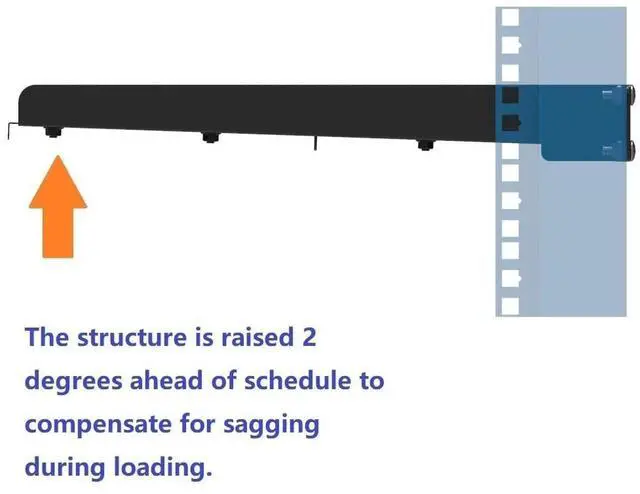 The structure is raised 2 degrees ahead of schedule to compensate for sagging during loading.